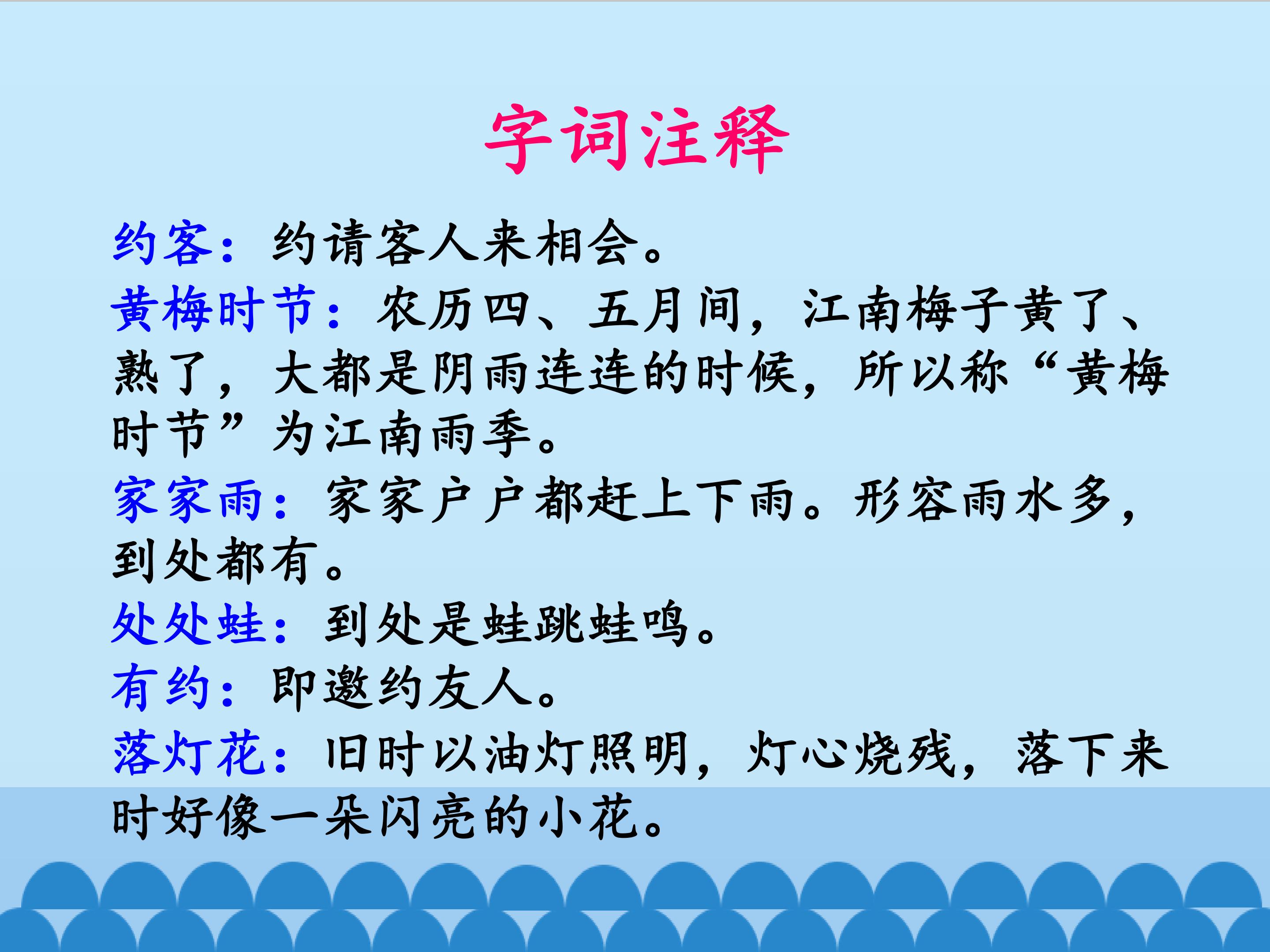 字词注释

约客：约请客人来相会。

黄梅时节：农历四、五月间，江南梅子黄了、熟了，大都是阴雨连连的时候，所以称“黄梅时节”为江南雨季。

家家雨：家家户户都赶上下雨。形容雨水多，到处都有。

处处蛙：到处是蛙跳蛙鸣。

有约：即邀约友人。

落灯花：旧时以油灯照明，灯心烧残，落下来时好像一朵闪亮的小花。